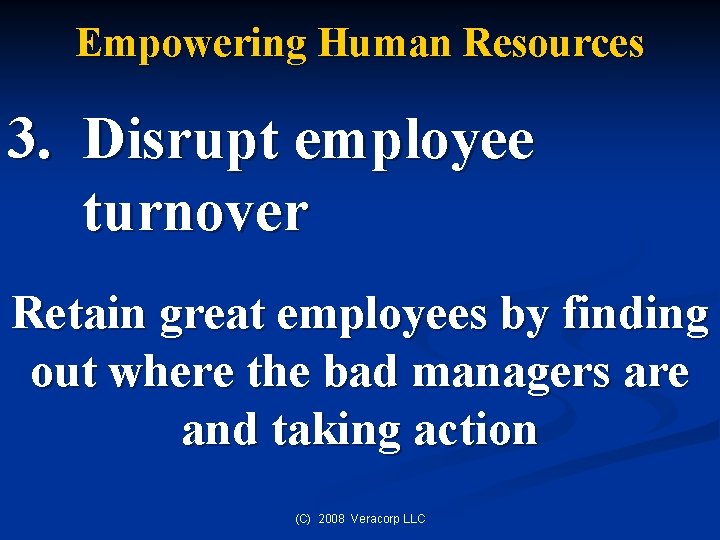 Empowering Human Resources

3. Disrupt employee turnover

Retain great employees by finding out where the bad managers are and taking action

(C) 2008 Veracorp LLC